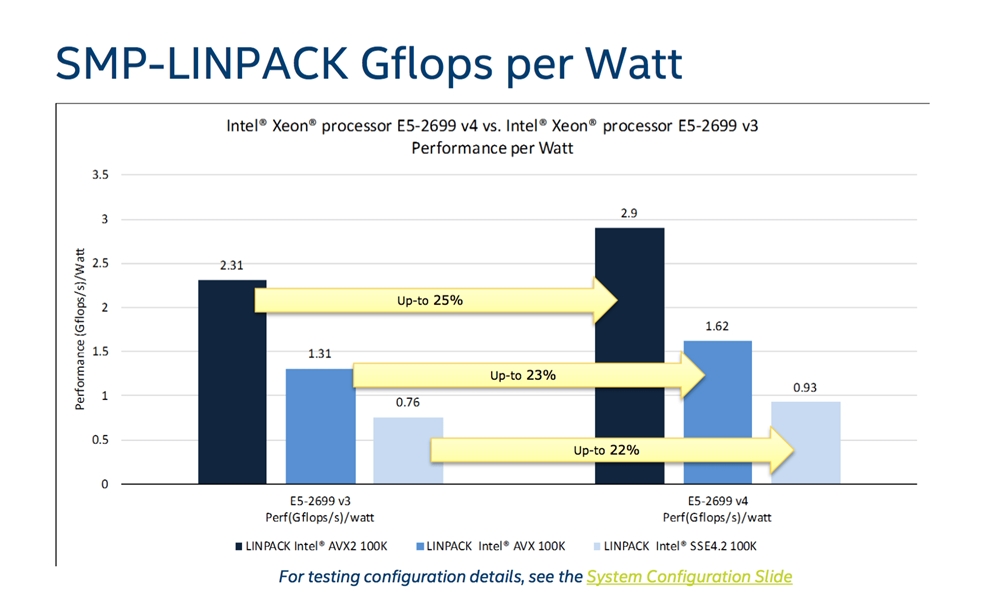 SMP-LINPACK Gflops per Watt

Intel® Xeon® processor E5-2699 v4 vs. Intel® Xeon® processor E5-2699 v3
Performance per Watt

Performance (Gflops/s)/Watt

3.5
3
2.5
2
1.5
1
0.5
0

2.31
1.31
0.76
2.9
1.62
0.93

Up-to 25%
Up-to 23%
Up-to 22%

E5-2699 v3
Perf(Gflops/s)/watt

E5-2699 v4
Perf(Gflops/s)/watt

LINPACK Intel® AVX2 100K
LINPACK Intel® AVX 100K
LINPACK Intel® SSE4.2 100K

For testing configuration details, see the System Configuration Slide